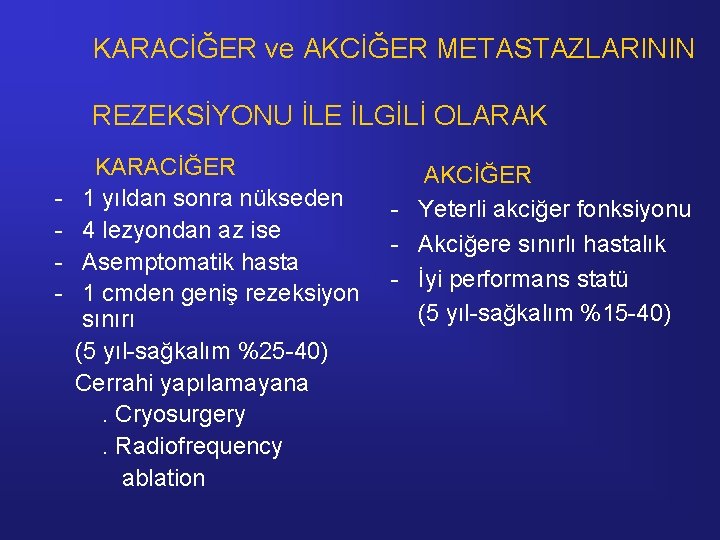 KARACİĞER ve AKCİĞER METASTAZLARININ

REZEKSİYONU İLE İLGİLİ OLARAK

KARACİĞER
- 1 yıldan sonra nükseden
- 4 lezyondan az ise
- Asemptomatik hasta
- 1 cmden geniş rezeksiyon sınırı
(5 yıl-sağkalım %25-40)
Cerrahi yapılamayana
. Cryosurgery
. Radiofrequency ablation

AKCİĞER
- Yeterli akciğer fonksiyonu
- Akciğere sınırlı hastalık
- İyi performans statü
(5 yıl-sağkalım %15-40)